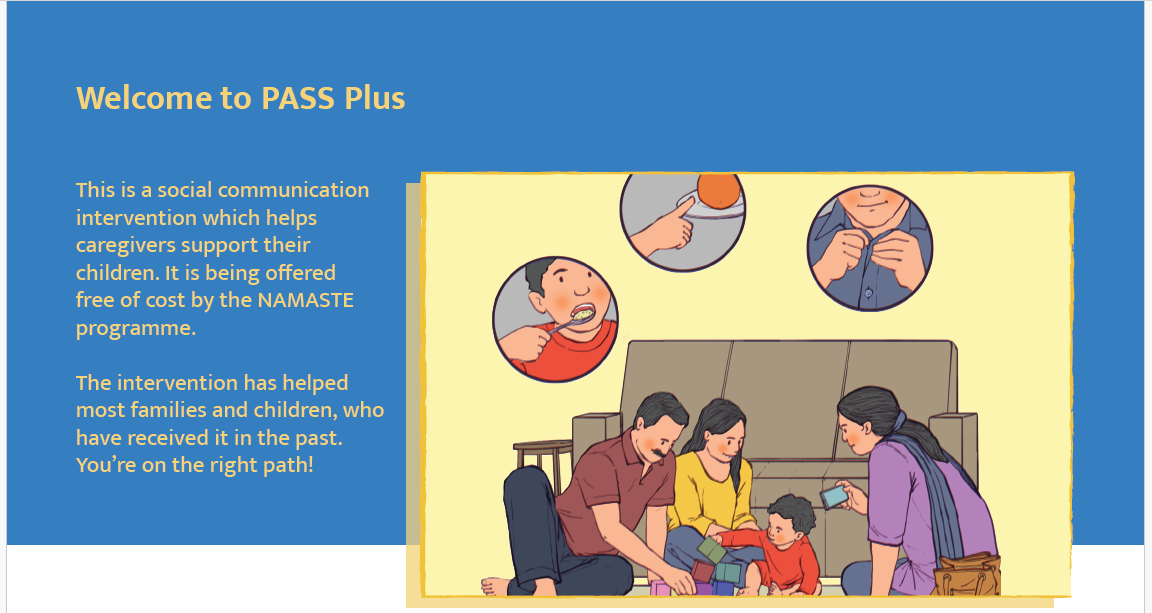 Welcome to PASS Plus

This is a social communication intervention which helps caregivers support their children. It is being offered free of cost by the NAMASTE programme.

The intervention has helped most families and children, who have received it in the past. You're on the right path!